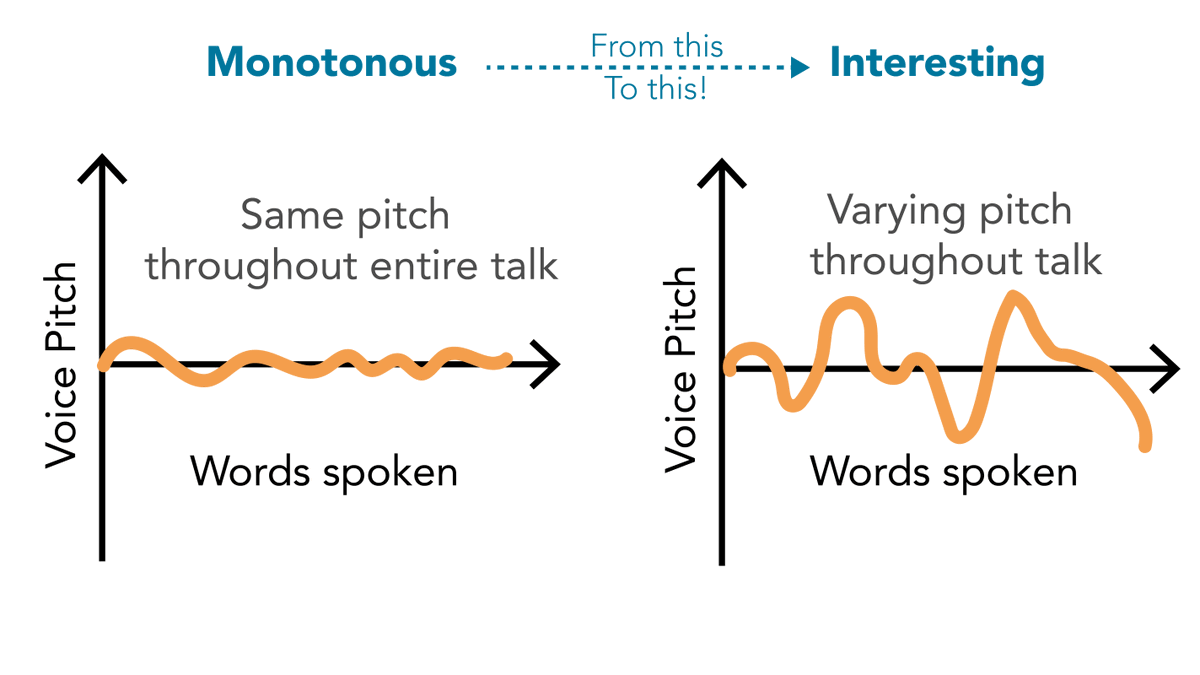 Monotonous From this To this! Interesting

Voice Pitch

Same pitch throughout entire talk

Words spoken

Voice Pitch

Varying pitch throughout talk

Words spoken